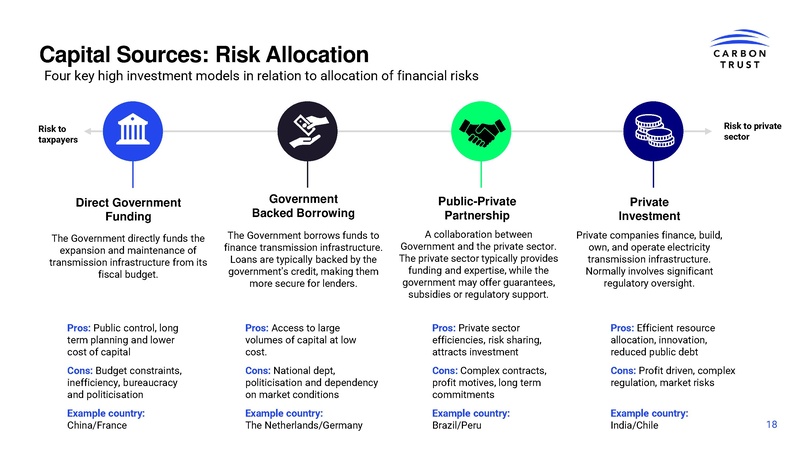 Capital Sources: Risk Allocation
Four key high investment models in relation to allocation of financial risks

CARBON TRUST

Risk to taxpayers

Risk to private sector

Direct Government Funding

The Government directly funds the expansion and maintenance of transmission infrastructure from its fiscal budget.

Pros: Public control, long term planning and lower cost of capital

Cons: Budget constraints, inefficiency, bureaucracy and politicisation

Example country:
China/France

Government Backed Borrowing

The Government borrows funds to finance transmission infrastructure. Loans are typically backed by the government's credit, making them more secure for lenders.

Pros: Access to large volumes of capital at low cost.

Cons: National dept, politicisation and dependency on market conditions

Example country:
The Netherlands/Germany

Public-Private Partnership

A collaboration between Government and the private sector. The private sector typically provides funding and expertise, while the government may offer guarantees, subsidies or regulatory support.

Pros: Private sector efficiencies, risk sharing, attracts investment

Cons: Complex contracts, profit motives, long term commitments

Example country:
Brazil/Peru

Private Investment

Private companies finance, build, own, and operate electricity transmission infrastructure. Normally involves significant regulatory oversight.

Pros: Efficient resource allocation, innovation, reduced public debt

Cons: Profit driven, complex regulation, market risks

Example country:
India/Chile

18